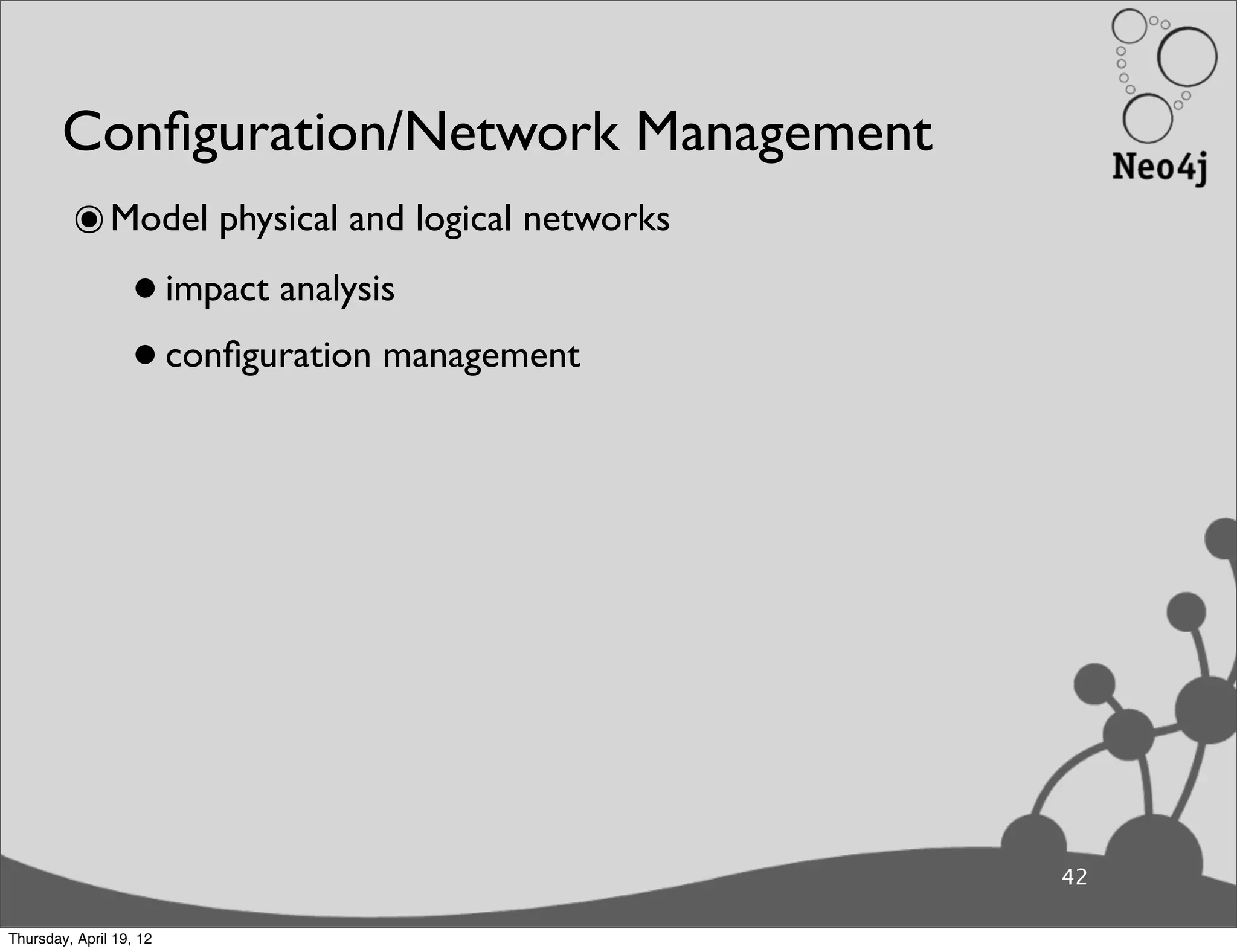 Configuration/Network Management

Neo4j

◉ Model physical and logical networks

• impact analysis

• configuration management

42

Thursday, April 19, 12